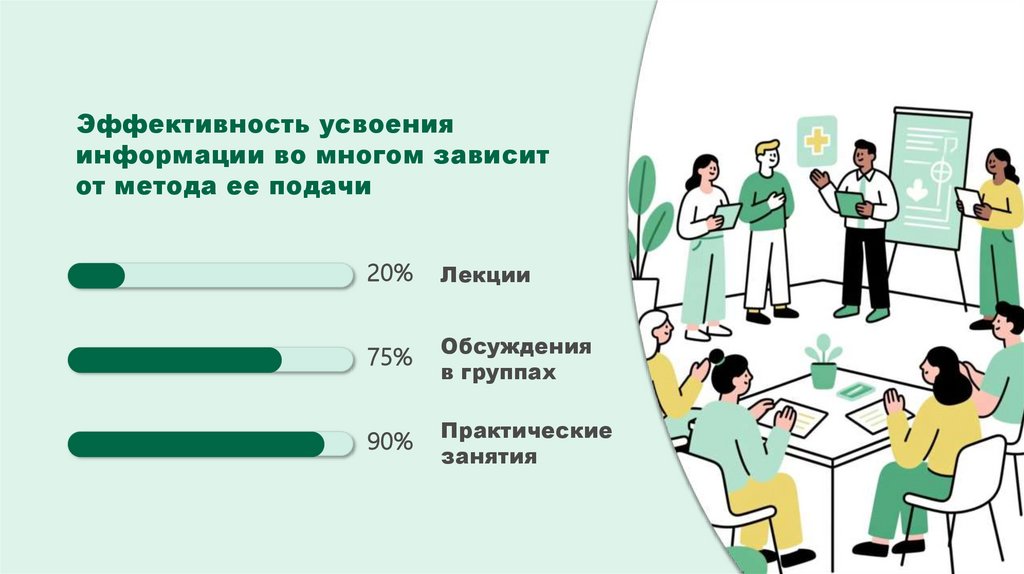 Эффективность усвоения информации во многом зависит от метода ее подачи

20% Лекции

75% Обсуждения в группах

90% Практические занятия